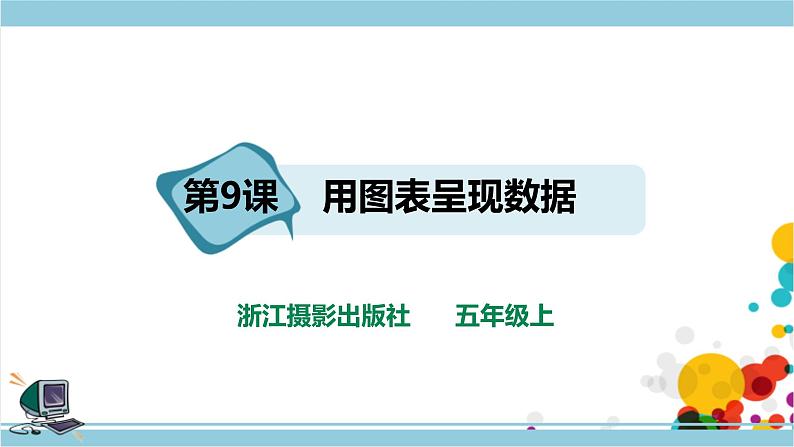 第9课　用图表呈现数据

浙江摄影出版社　五年级上